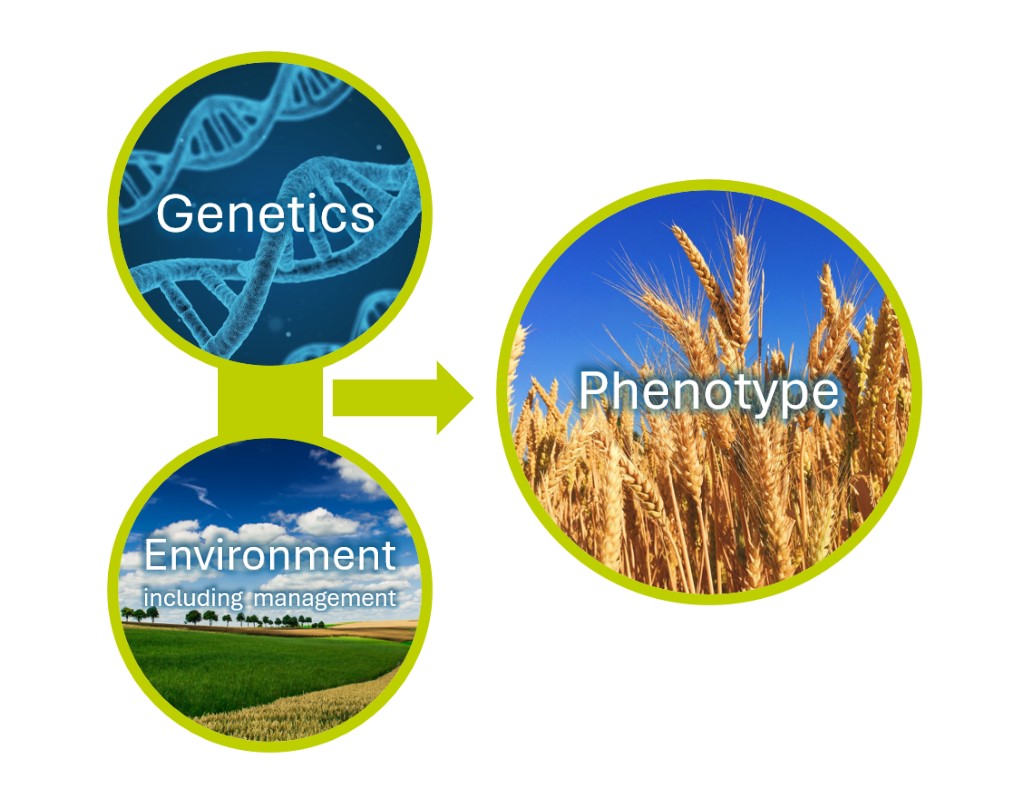 Genetics

Environment
including management

Phenotype